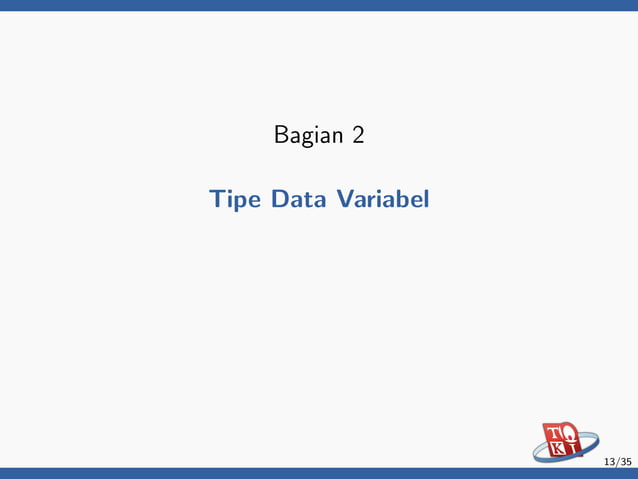 Bagian 2

Tipe Data Variabel

TOKI

13/35